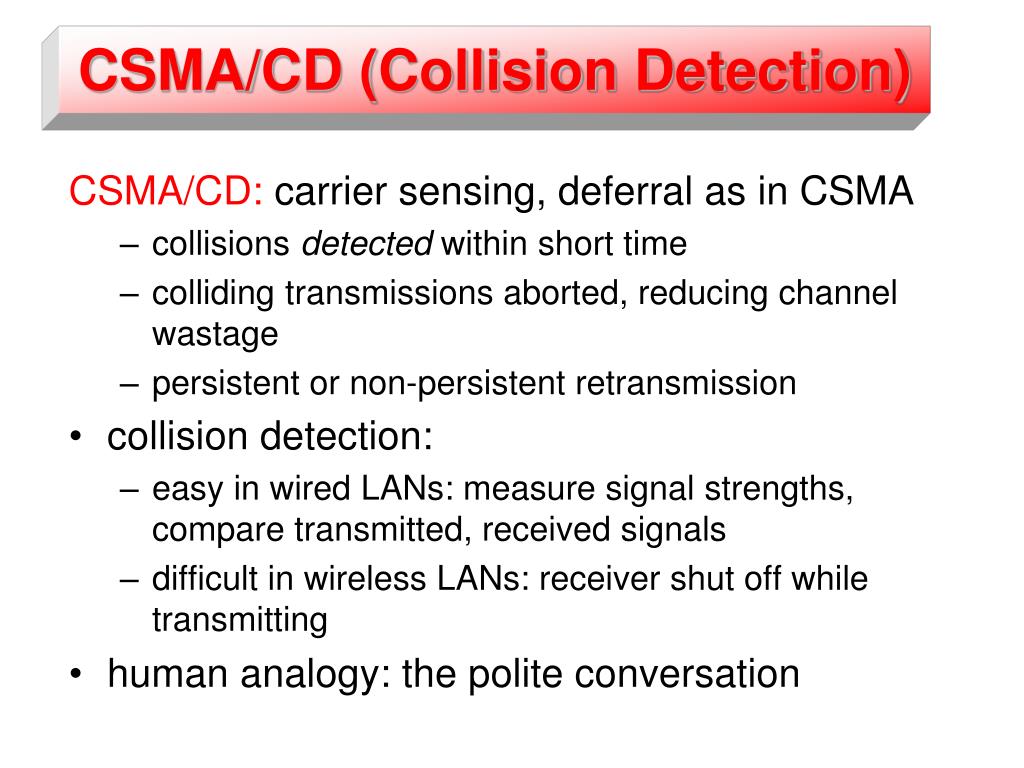 CSMA/CD (Collision Detection)

CSMA/CD: carrier sensing, deferral as in CSMA
– collisions detected within short time
– colliding transmissions aborted, reducing channel wastage
– persistent or non-persistent retransmission

• collision detection:
– easy in wired LANs: measure signal strengths, compare transmitted, received signals
– difficult in wireless LANs: receiver shut off while transmitting

• human analogy: the polite conversation